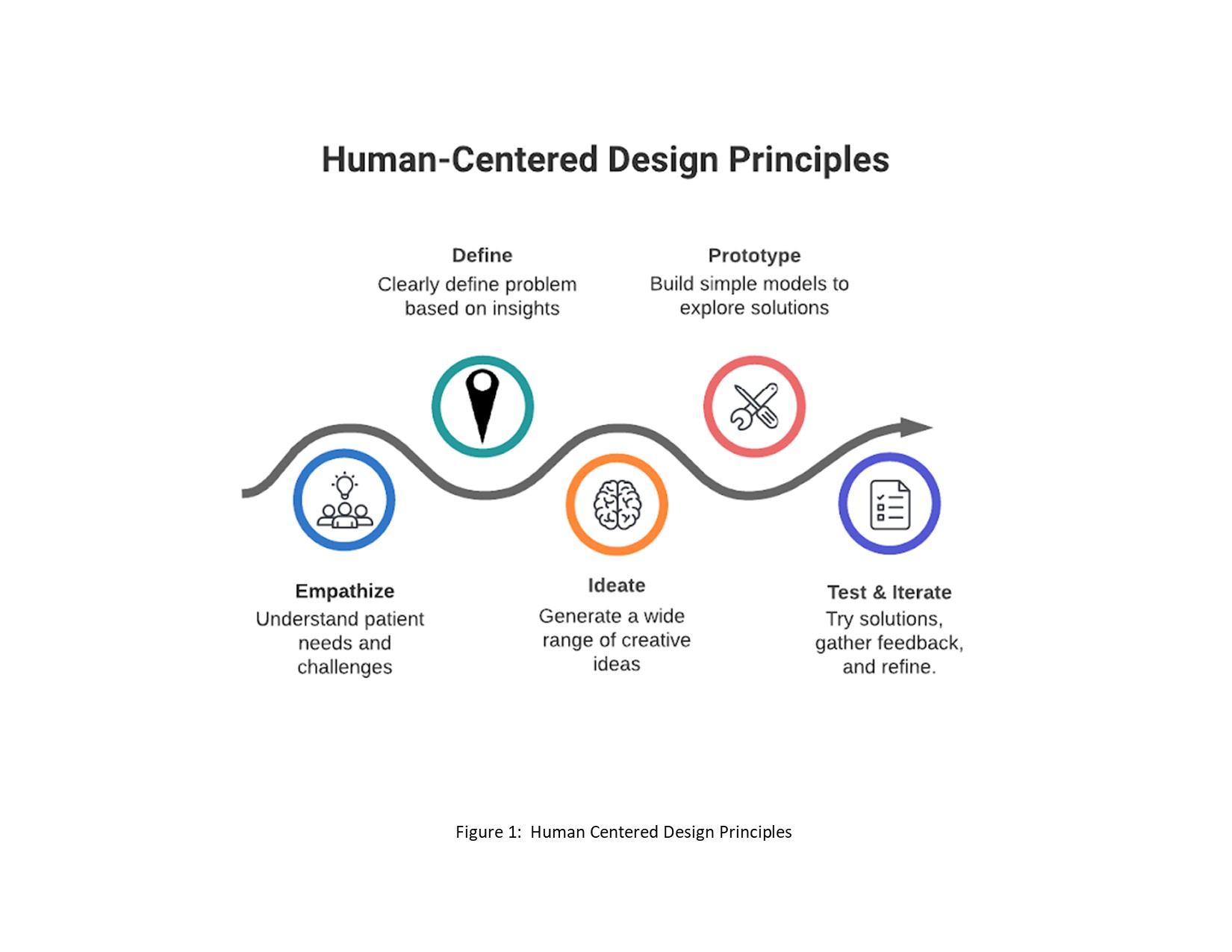 Human-Centered Design Principles

Define
Clearly define problem based on insights

Prototype
Build simple models to explore solutions

Empathize
Understand patient needs and challenges

Ideate
Generate a wide range of creative ideas

Test & Iterate
Try solutions, gather feedback, and refine.

Figure 1: Human Centered Design Principles